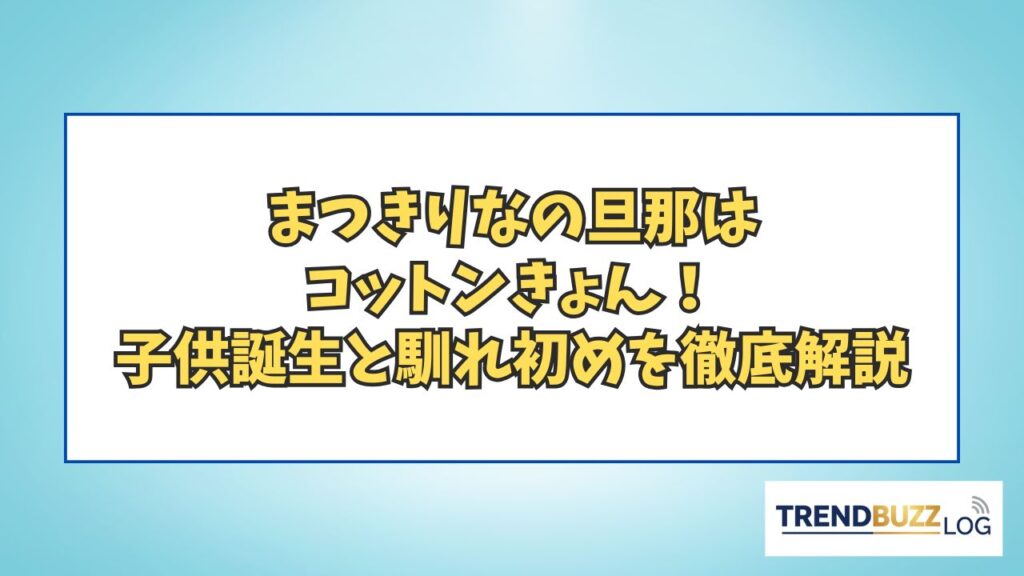 まつきりなの旦那は
コットンきょん！
子供誕生と馴れ初めを徹底解説

TRENDBUZZ LOG